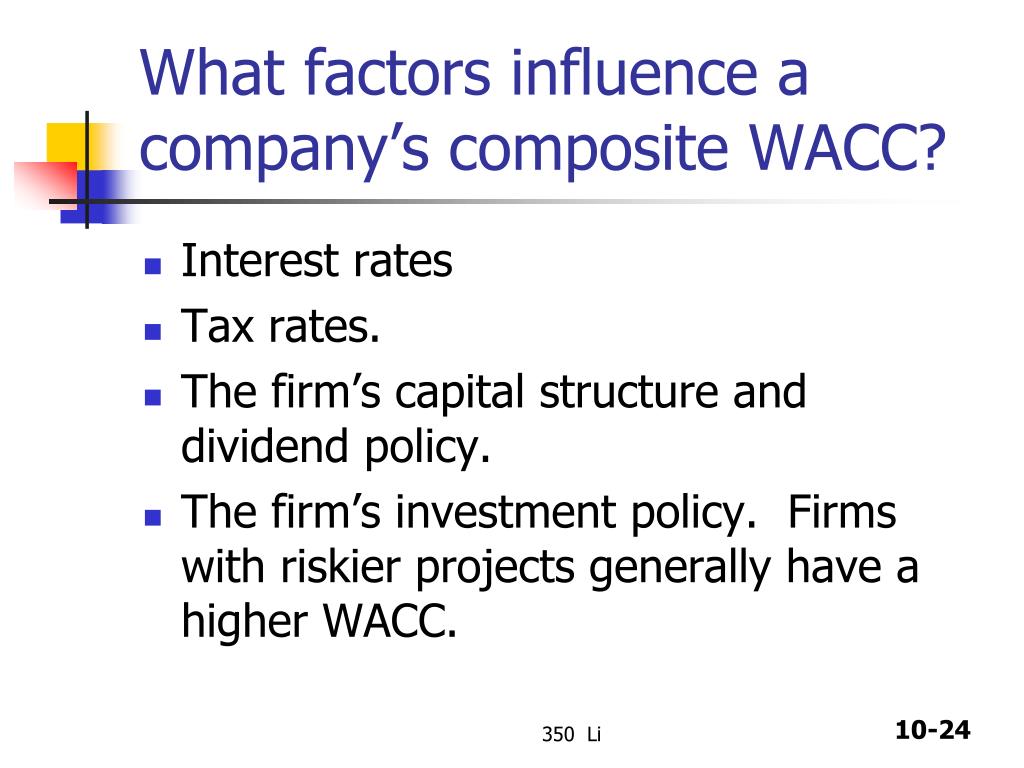 What factors influence a company's composite WACC?

- Interest rates
- Tax rates.
- The firm's capital structure and dividend policy.
- The firm's investment policy. Firms with riskier projects generally have a higher WACC.

350 Li

10-24